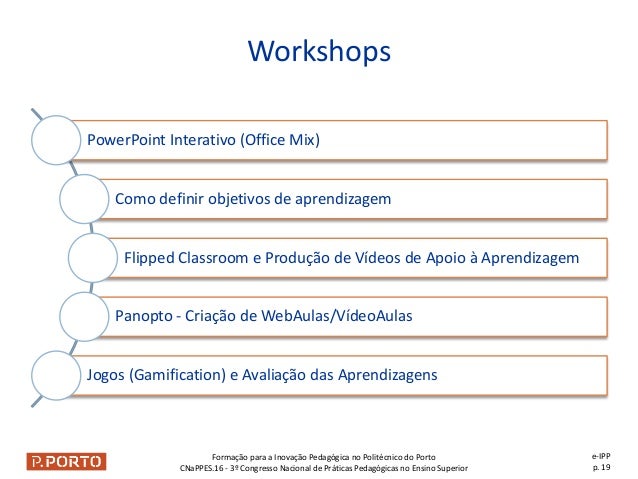 Workshops

PowerPoint Interativo (Office Mix)

Como definir objetivos de aprendizagem

Flipped Classroom e Produção de Vídeos de Apoio à Aprendizagem

Panopto - Criação de WebAulas/VídeoAulas

Jogos (Gamification) e Avaliação das Aprendizagens

P.PORTO

Formação para a Inovação Pedagógica no Politécnico do Porto
CNaPPES.16 - 3º Congresso Nacional de Práticas Pedagógicas no Ensino Superior

e-IPP
p. 19